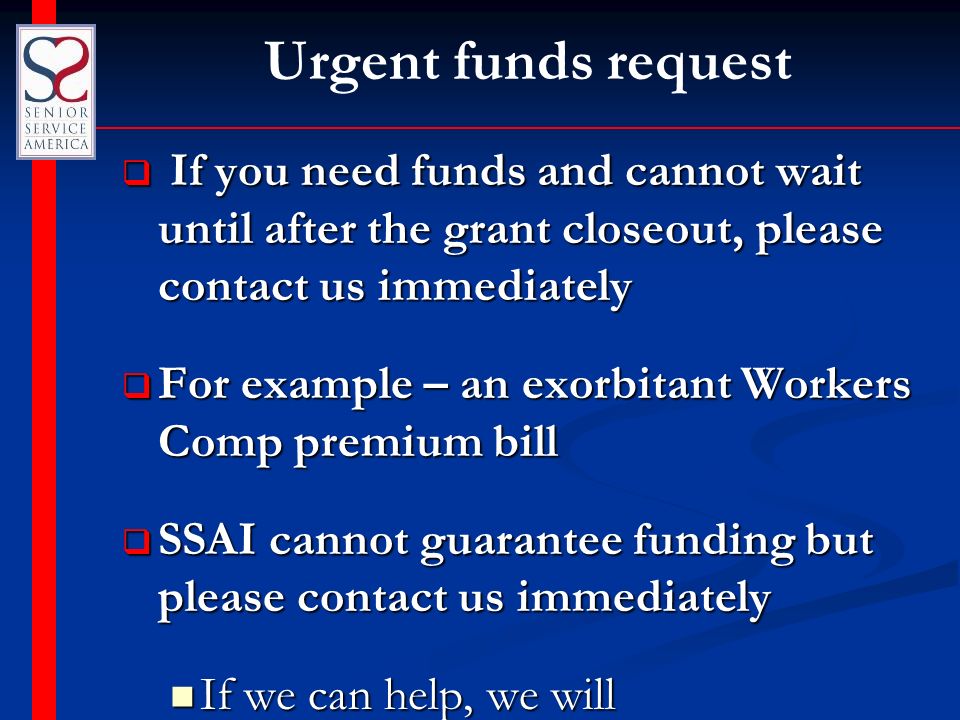 SENIOR SERVICE AMERICA

Urgent funds request

If you need funds and cannot wait until after the grant closeout, please contact us immediately

For example – an exorbitant Workers Comp premium bill

SSAI cannot guarantee funding but please contact us immediately

If we can help, we will